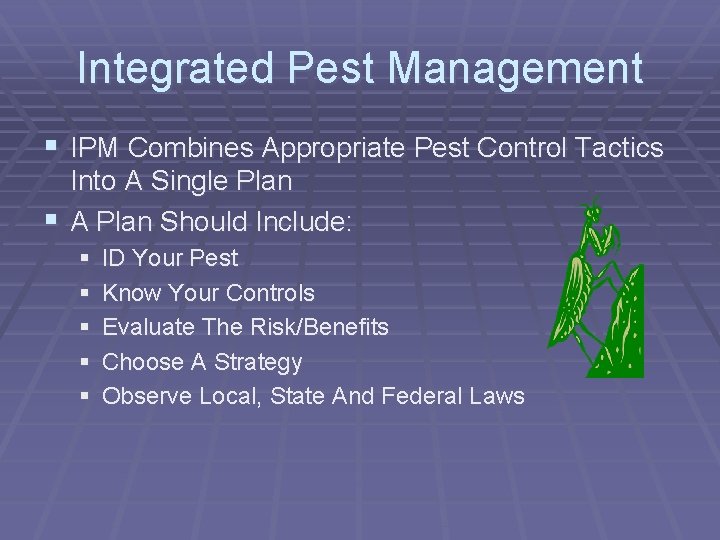 Integrated Pest Management

• IPM Combines Appropriate Pest Control Tactics Into A Single Plan
• A Plan Should Include:
• ID Your Pest
• Know Your Controls
• Evaluate The Risk/Benefits
• Choose A Strategy
• Observe Local, State And Federal Laws